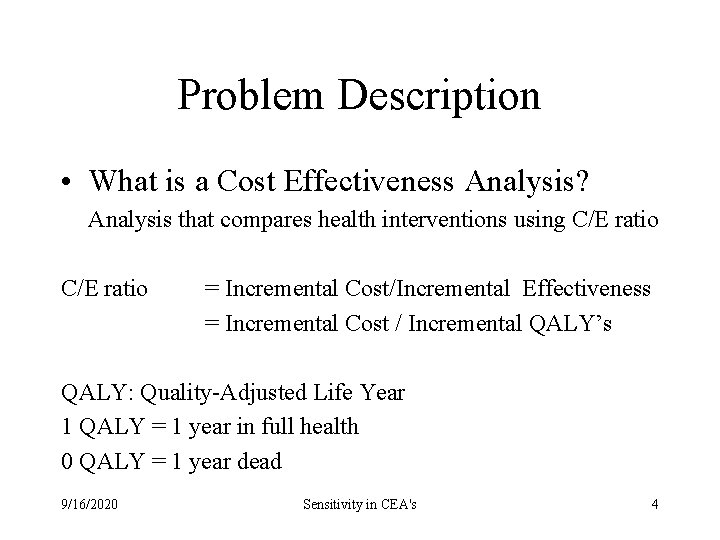 Problem Description

• What is a Cost Effectiveness Analysis?
Analysis that compares health interventions using C/E ratio

C/E ratio = Incremental Cost/Incremental Effectiveness
= Incremental Cost / Incremental QALY's

QALY: Quality-Adjusted Life Year
1 QALY = 1 year in full health
0 QALY = 1 year dead

9/16/2020 Sensitivity in CEA's 4